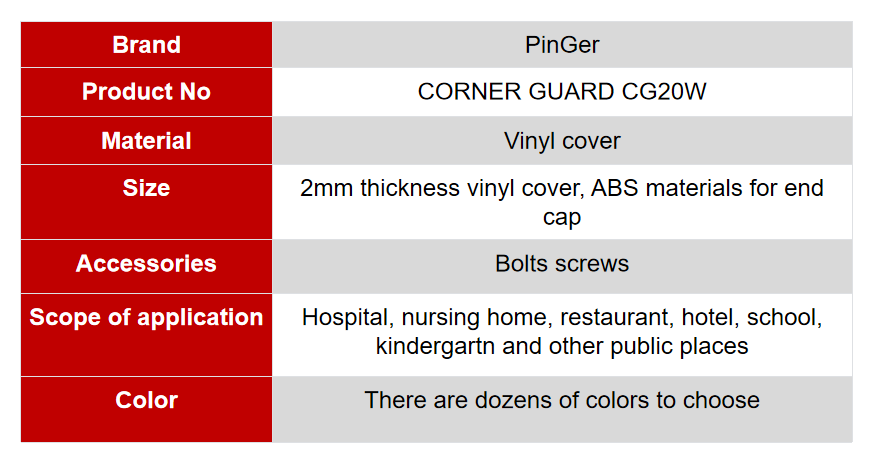 | Brand | PinGer |
|---|---|
| Product No | CORNER GUARD CG20W |
| Material | Vinyl cover |
| Size | 2mm thickness vinyl cover, ABS materials for end cap |
| Accessories | Bolts screws |
| Scope of application | Hospital, nursing home, restaurant, hotel, school, kindergartn and other public places |
| Color | There are dozens of colors to choose |